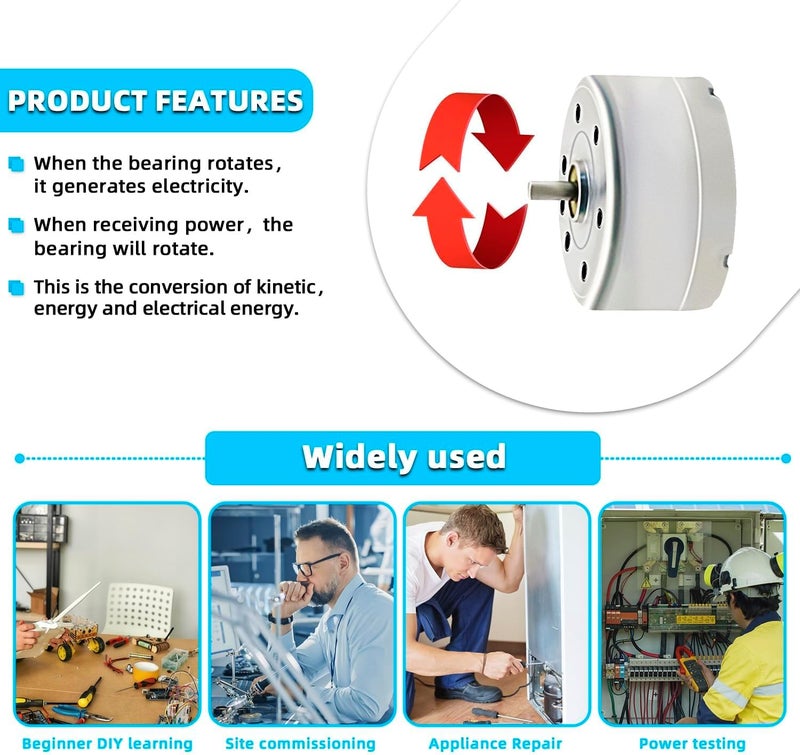 PRODUCT FEATURES

When the bearing rotates, it generates electricity.

When receiving power, the bearing will rotate.

This is the conversion of kinetic, energy and electrical energy.

Widely used

Beginner DIY learning

Site commissioning

Appliance Repair

Power testing